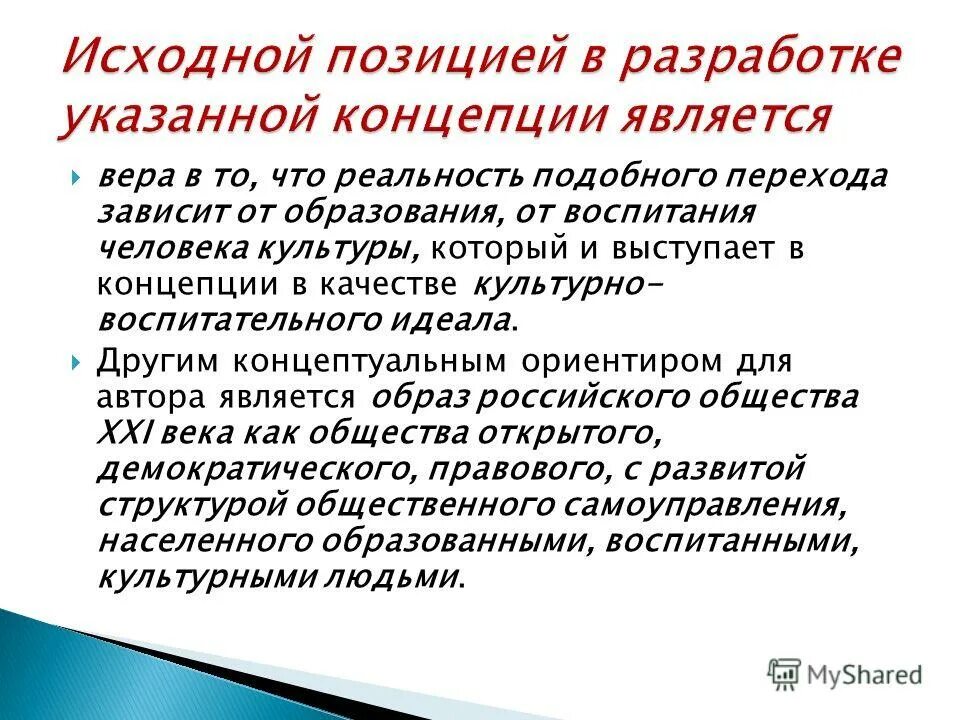 Исходной позицией в разработке указанной концепции является

вера в то, что реальность подобного перехода зависит от образования, от воспитания человека культуры, который и выступает в концепции в качестве культурно-воспитательного идеала.

Другим концептуальным ориентиром для автора является образ российского общества XXI века как общества открытого, демократического, правового, с развитой структурой общественного самоуправления, населенного образованными, воспитанными, культурными людьми.

MyShared